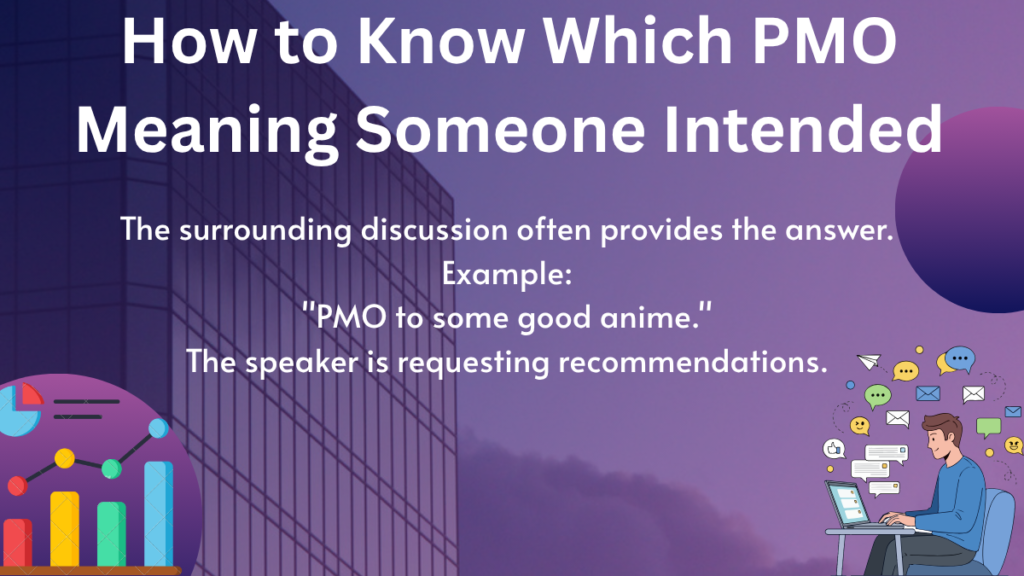 How to Know Which PMO Meaning Someone Intended

The surrounding discussion often provides the answer.
Example:
"PMO to some good anime."
The speaker is requesting recommendations.